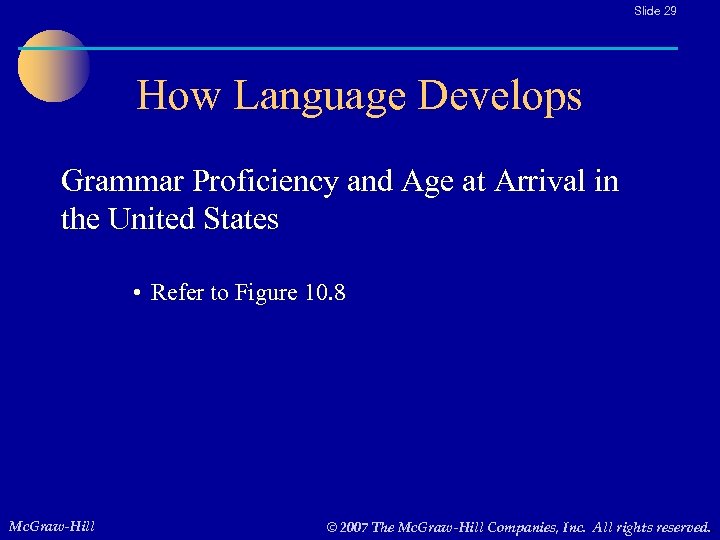 Slide 29

How Language Develops

Grammar Proficiency and Age at Arrival in the United States

• Refer to Figure 10.8

McGraw-Hill

© 2007 The McGraw-Hill Companies, Inc. All rights reserved.